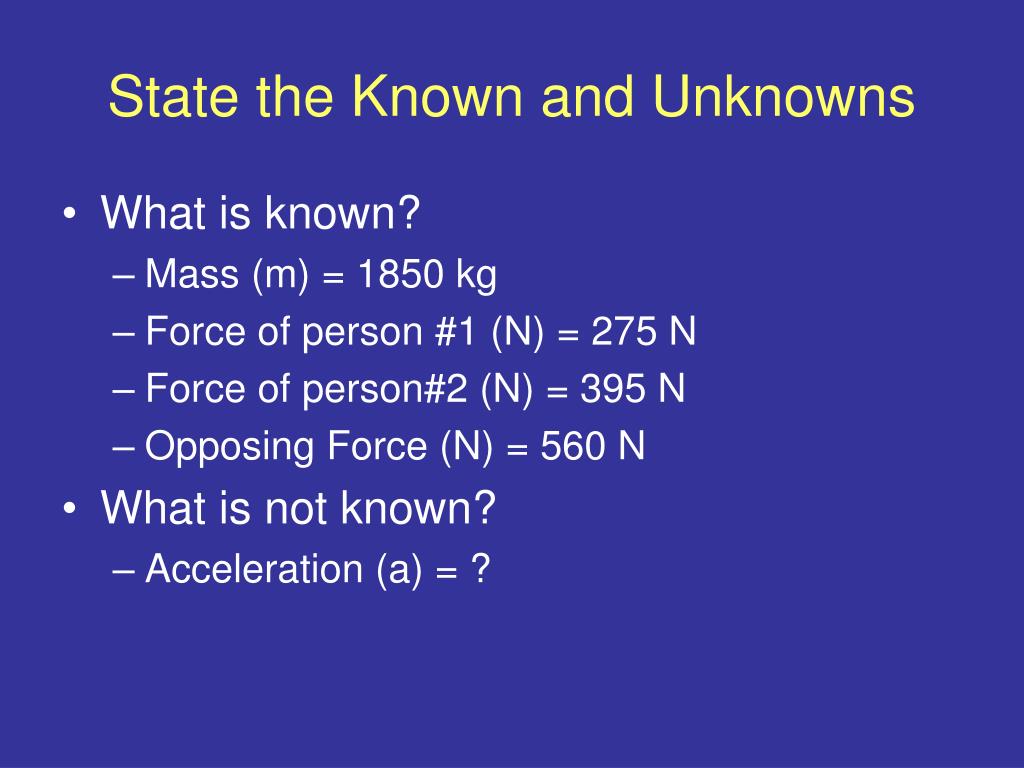 State the Known and Unknowns

• What is known?
– Mass (m) = 1850 kg
– Force of person #1 (N) = 275 N
– Force of person#2 (N) = 395 N
– Opposing Force (N) = 560 N
• What is not known?
– Acceleration (a) = ?